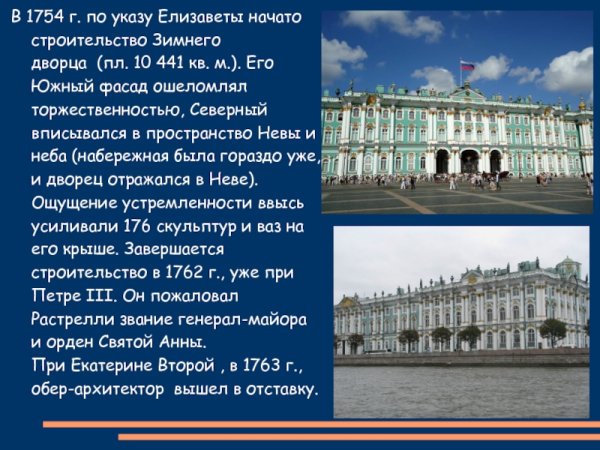 В 1754 г. по указу Елизаветы начато строительство Зимнего дворца (пл. 10 441 кв. м.). Его Южный фасад ошеломлял торжественностью, Северный вписывался в пространство Невы и неба (набережная была гораздо уже, и дворец отражался в Неве). Ощущение устремленности ввысь усиливали 176 скульптур и ваз на его крыше. Завершается строительство в 1762 г., уже при Петре III. Он пожаловал Растрелли звание генерал-майора и орден Святой Анны.
При Екатерине Второй , в 1763 г., обер-архитектор вышел в отставку.